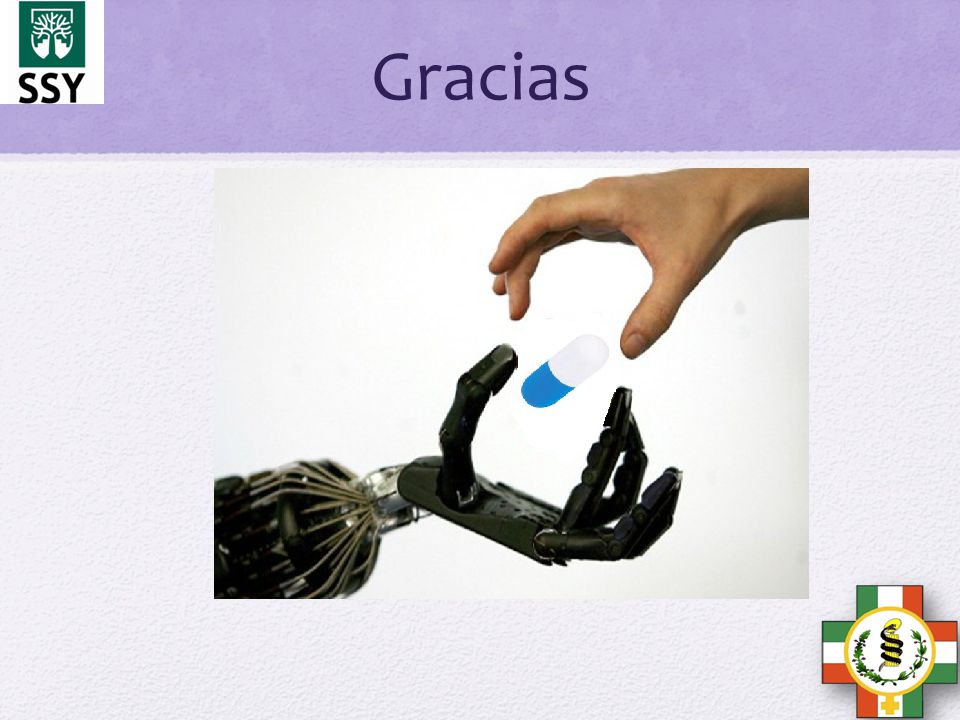 SSY

Gracias